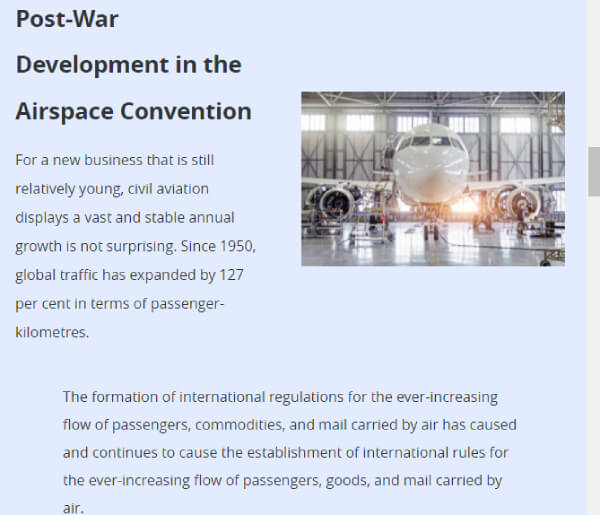 Post-War Development in the Airspace Convention

For a new business that is still relatively young, civil aviation displays a vast and stable annual growth is not surprising. Since 1950, global traffic has expanded by 127 per cent in terms of passenger-kilometres.

The formation of international regulations for the ever-increasing flow of passengers, commodities, and mail carried by air has caused and continues to cause the establishment of international rules for the ever-increasing flow of passengers, goods, and mail carried by air.